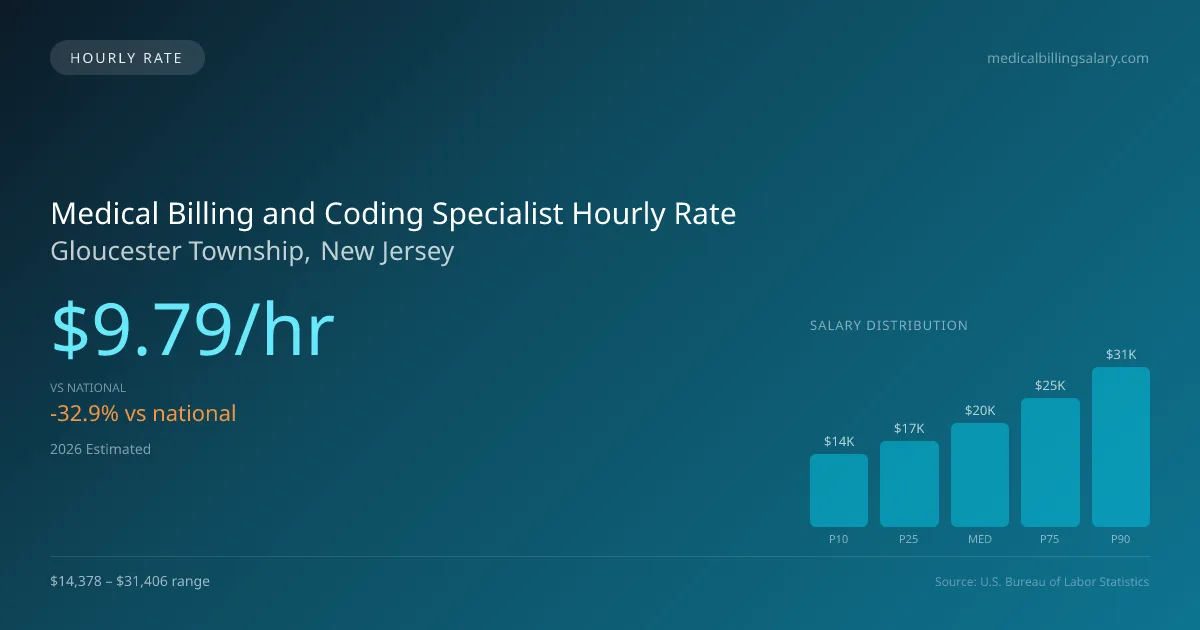 HOURLY RATE

medicalbillingsalary.com

Medical Billing and Coding Specialist Hourly Rate
Gloucester Township, New Jersey

$9.79/hr

VS NATIONAL
-32.9% vs national

2026 Estimated

SALARY DISTRIBUTION

$14K
P10
$17K
P25
$20K
MED
$25K
P75
$31K
P90

$14,378 – $31,406 range

Source: U.S. Bureau of Labor Statistics